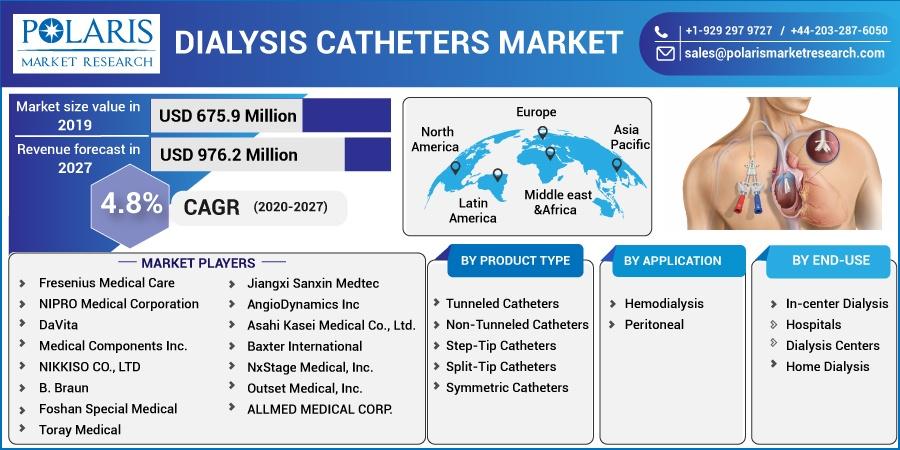 POLARIS
MARKET RESEARCH

DIALYSIS CATHETERS MARKET

+1-929 297 9727 / +44-203-287-6050
sales@polarismarketresearch.com

Market size value in 2019
USD 675.9 Million

Revenue forecast in 2027
USD 976.2 Million

4.8%
CAGR (2020-2027)

North America
Europe
Asia Pacific
Latin America
Middle east &Africa

MARKET PLAYERS

Fresenius Medical Care
NIPRO Medical Corporation
DaVita
Medical Components Inc.
NIKKISO CO., LTD
B. Braun
Foshan Special Medical
Toray Medical

Jiangxi Sanxin Medtec
AngioDynamics Inc
Asahi Kasei Medical Co., Ltd.
Baxter International
NxStage Medical, Inc.
Outset Medical, Inc.
ALLMED MEDICAL CORP.

BY PRODUCT TYPE

Tunneled Catheters
Non-Tunneled Catheters
Step-Tip Catheters
Split-Tip Catheters
Symmetric Catheters

BY APPLICATION

Hemodialysis
Peritoneal

BY END-USE

In-center Dialysis
Hospitals
Dialysis Centers
Home Dialysis